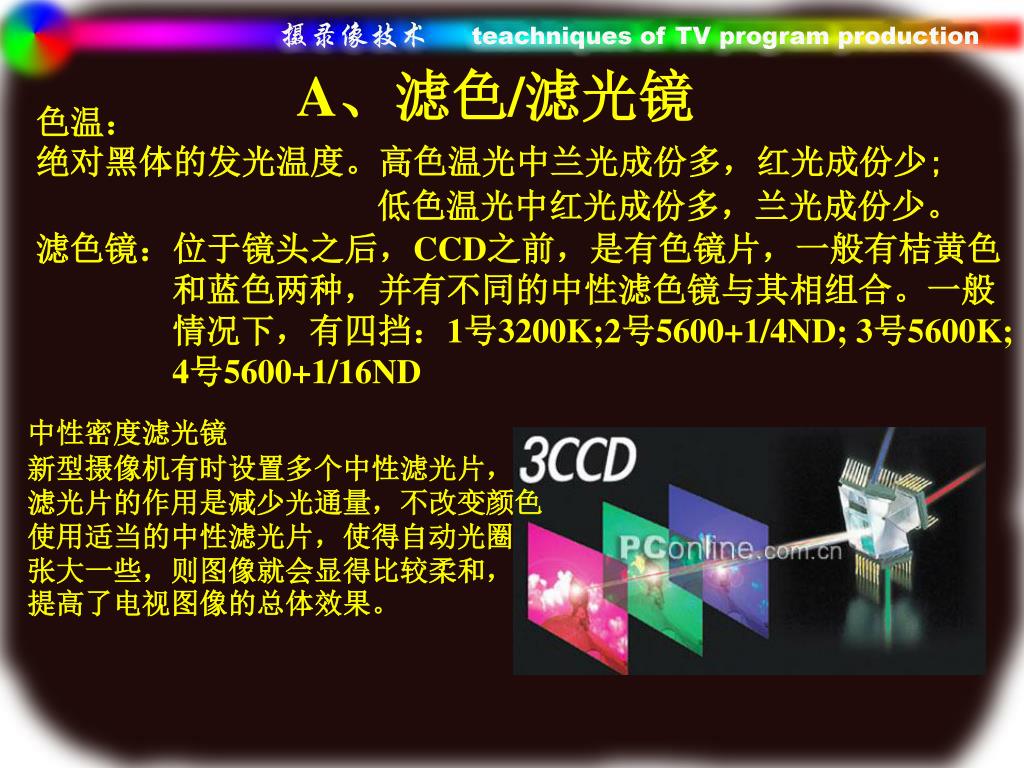 摄录像技术 teachniques of TV program production

A、滤色/滤光镜

色温：
绝对黑体的发光温度。高色温光中兰光成份多，红光成份少；
低色温光中红光成份多，兰光成份少。
滤色镜：位于镜头之后，CCD之前，是有色镜片，一般有桔黄色和蓝色两种，并有不同的中性滤色镜与其相组合。一般情况下，有四挡：1号3200K;2号5600+1/4ND; 3号5600K; 4号5600+1/16ND

中性密度滤光镜
新型摄像机有时设置多个中性滤光片，滤光片的作用是减少光通量，不改变颜色使用适当的中性滤光片，使得自动光圈张大一些，则图像就会显得比较柔和，提高了电视图像的总体效果。

3CCD
PConline.com.cn